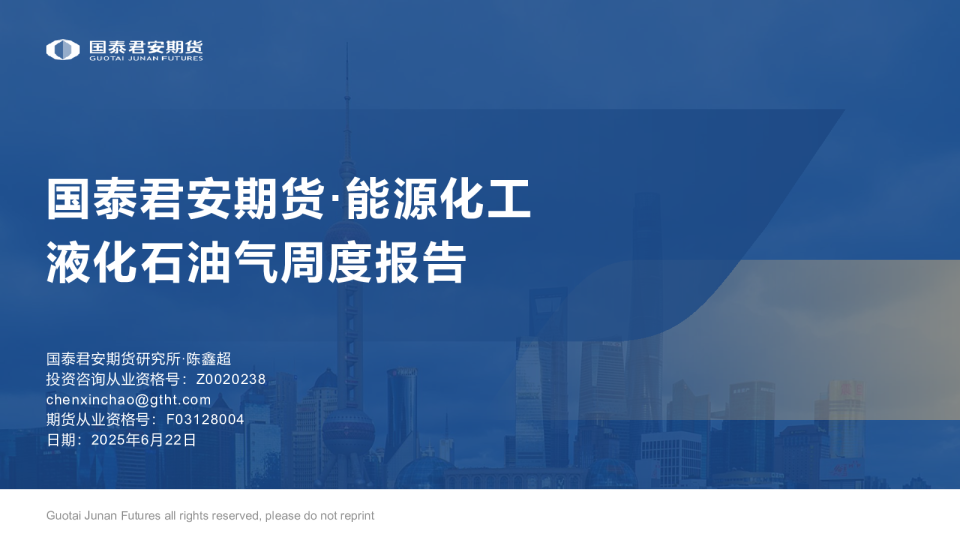 国泰君安期货
GUOTAI JUNAN FUTURES

国泰君安期货·能源化工
液化石油气周度报告

国泰君安期货研究所·陈鑫超
投资咨询从业资格号：Z0020238
chenxinchao@gtht.com
期货从业资格号：F03128004
日期：2025年6月22日

Guotai Junan Futures all rights reserved, please do not reprint